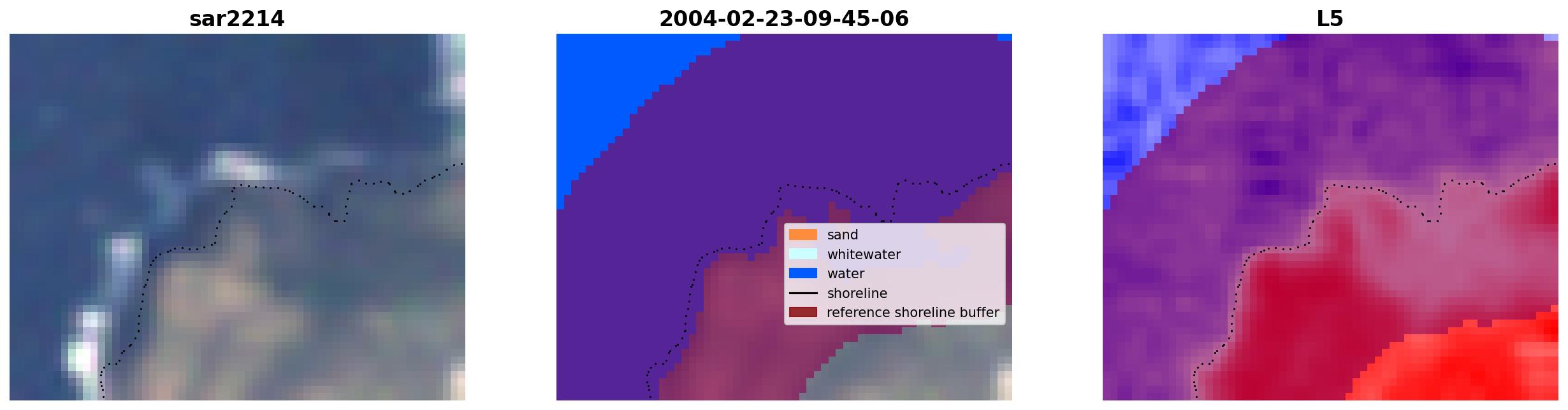 sar2214

2004-02-23-09-45-06

sand
whitewater
water
shoreline
reference shoreline buffer

L5